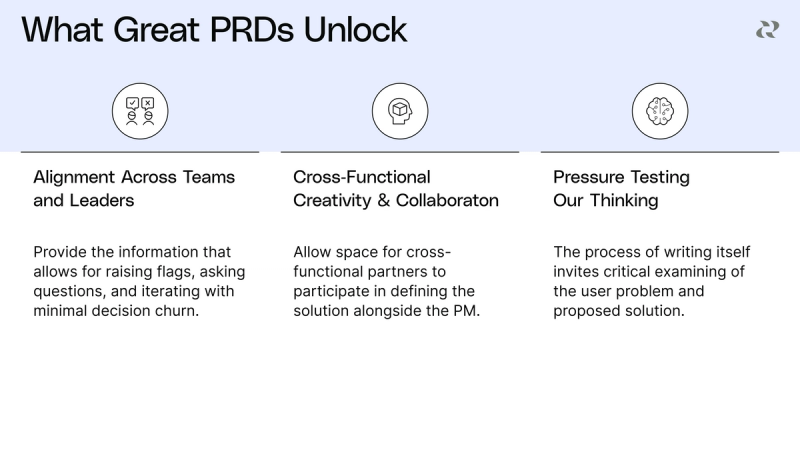 What Great PRDs Unlock

Alignment Across Teams and Leaders

Provide the information that allows for raising flags, asking questions, and iterating with minimal decision churn.

Cross-Functional Creativity & Collaboraton

Allow space for cross-functional partners to participate in defining the solution alongside the PM.

Pressure Testing Our Thinking

The process of writing itself invites critical examining of the user problem and proposed solution.